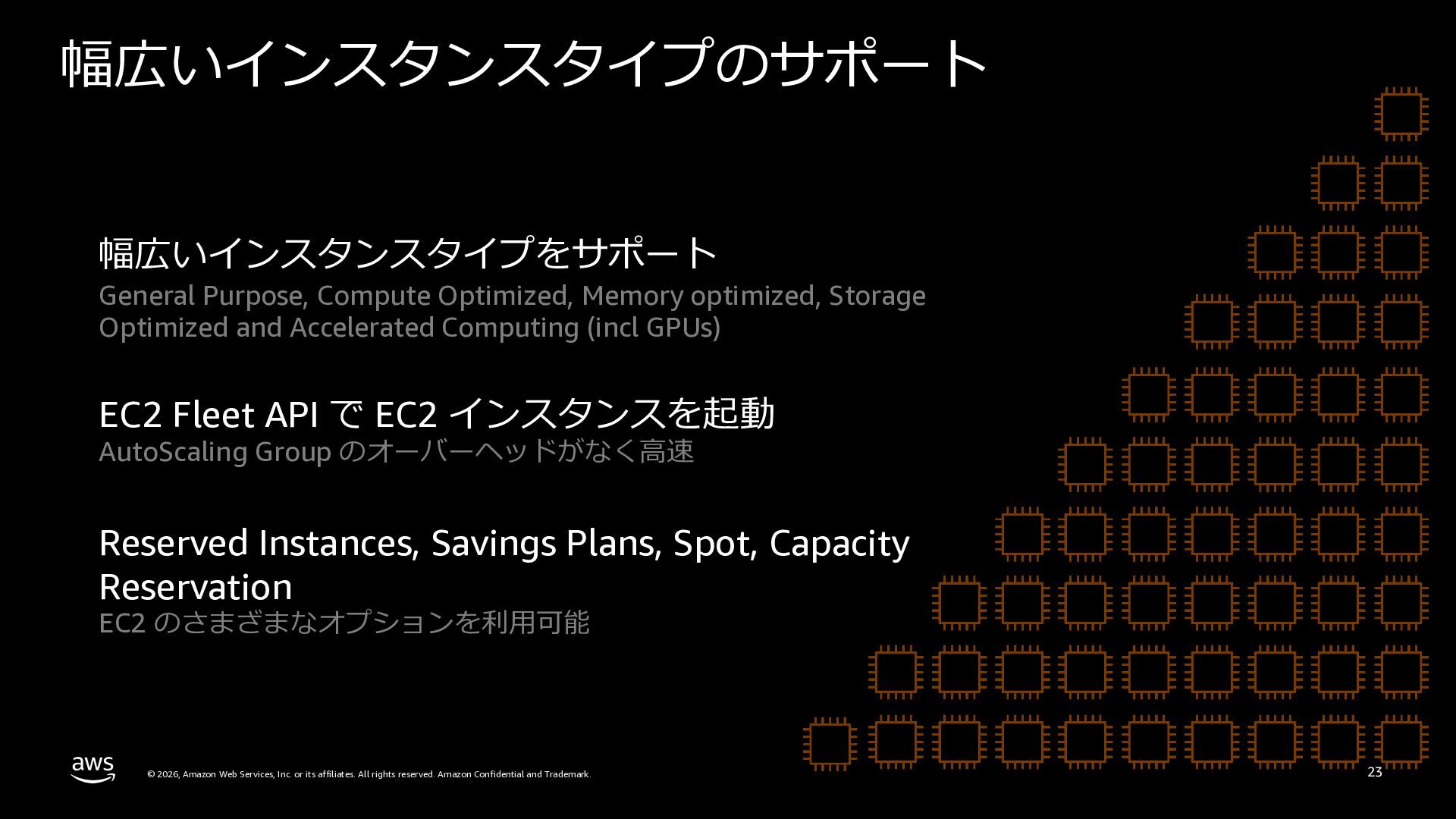 幅広いインスタンスタイプのサポート

幅広いインスタンスタイプをサポート

General Purpose, Compute Optimized, Memory optimized, Storage Optimized and Accelerated Computing (incl GPUs)

EC2 Fleet API で EC2 インスタンスを起動

AutoScaling Group のオーバーヘッドがなく高速

Reserved Instances, Savings Plans, Spot, Capacity Reservation

EC2 のさまざまなオプションを利用可能

aws

© 2026, Amazon Web Services, Inc. or its affiliates. All rights reserved. Amazon Confidential and Trademark.

23